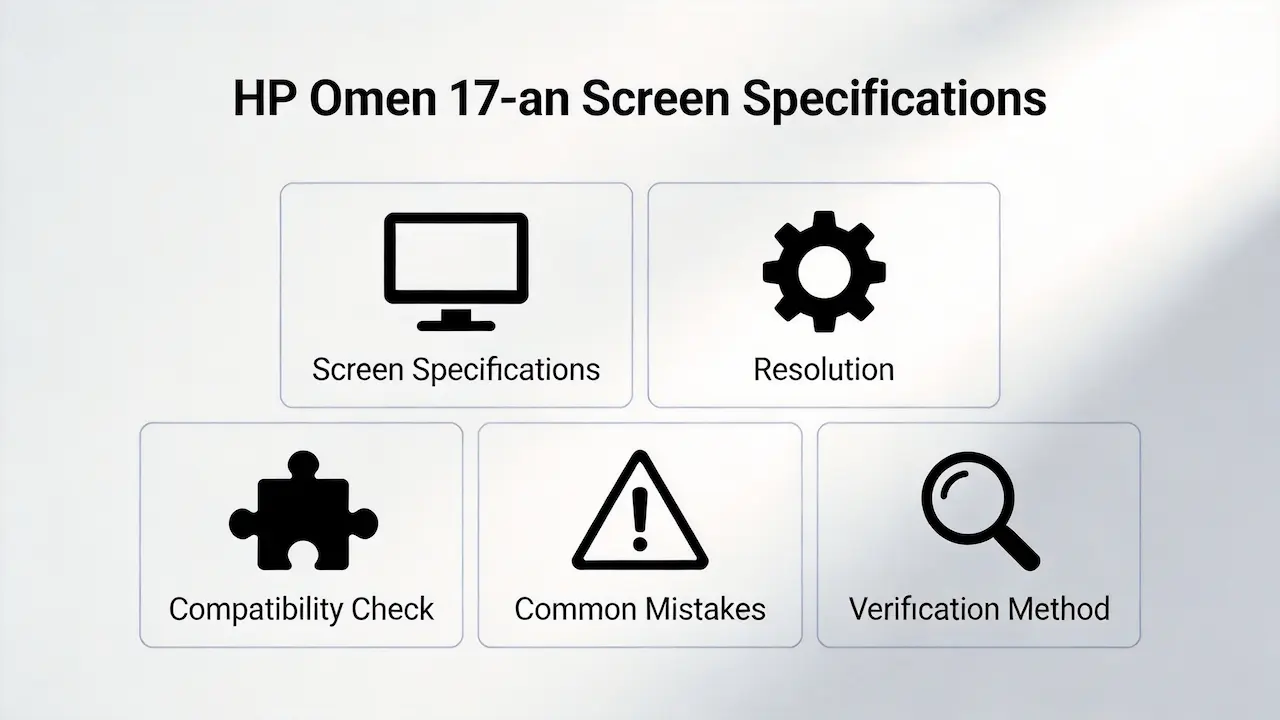 HP Omen 17-an Screen Specifications

Screen Specifications

Resolution

Compatibility Check

Common Mistakes

Verification Method